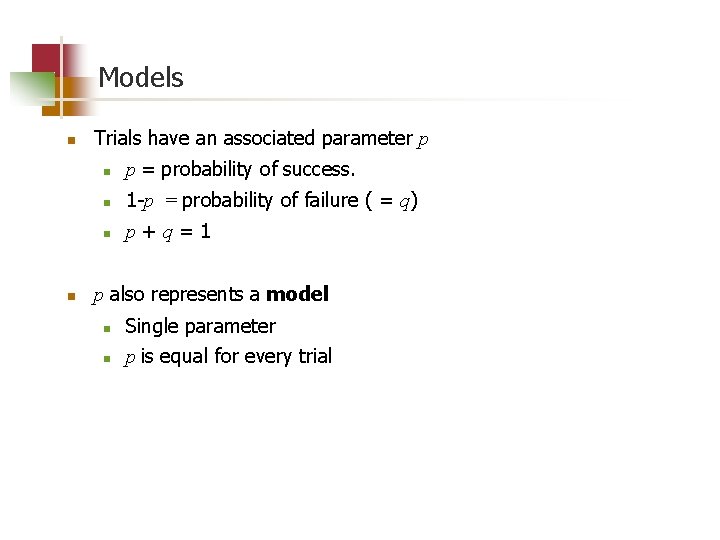 Models

Trials have an associated parameter $p$

$p$ = probability of success.

1-$p$ = probability of failure ( = $q$)

$p$ + $q$ = 1

$p$ also represents a **model**

Single parameter

$p$ is equal for every trial